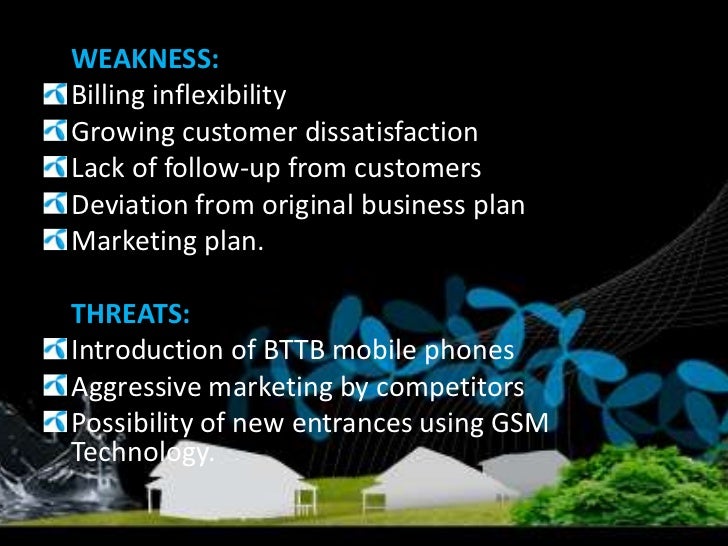 WEAKNESS:
Billing inflexibility
Growing customer dissatisfaction
Lack of follow-up from customers
Deviation from original business plan
Marketing plan.

THREATS:
Introduction of BTTB mobile phones
Aggressive marketing by competitors
Possibility of new entrances using GSM Technology.